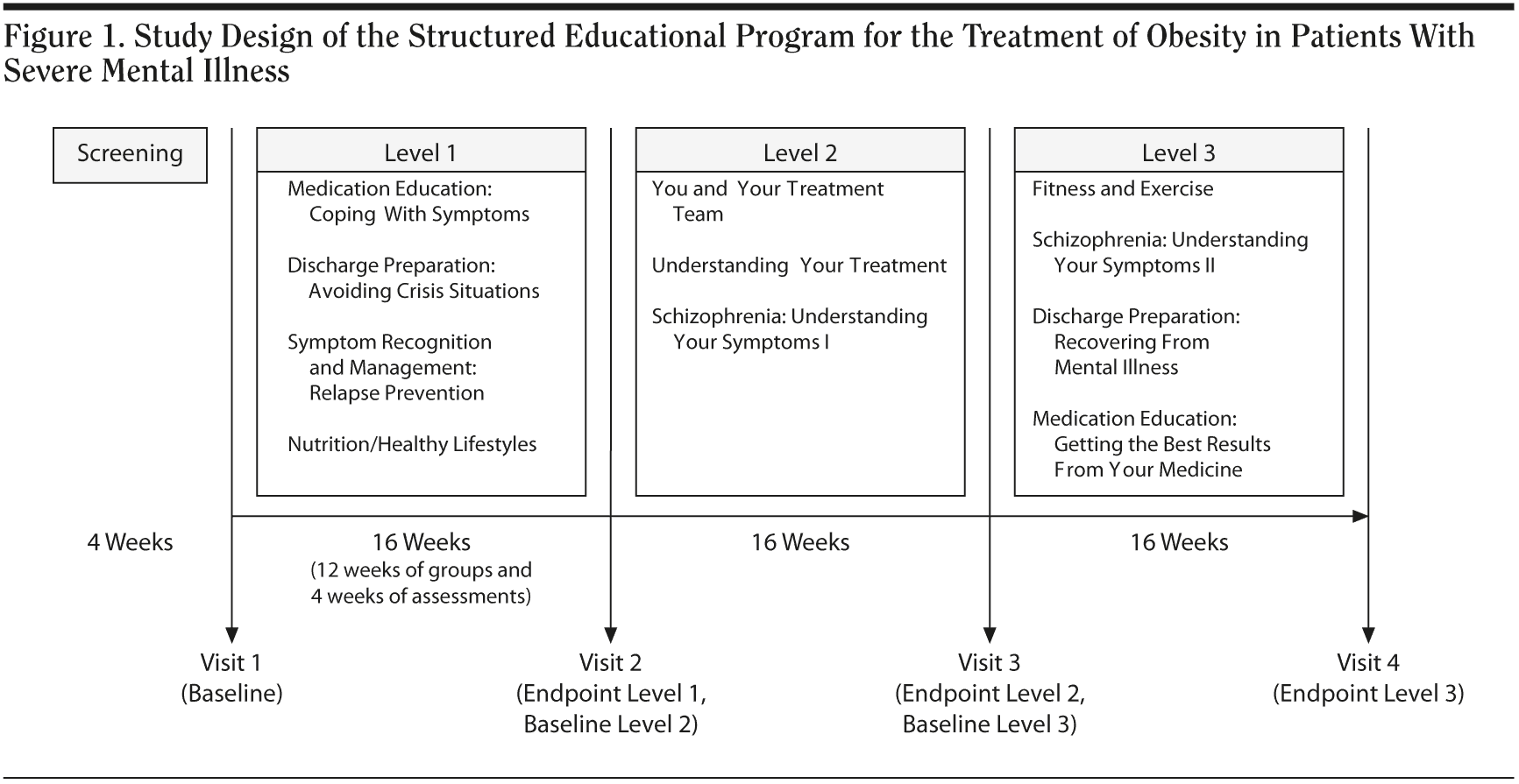 Figure 1. Study Design of the Structured Educational Program for the Treatment of Obesity in Patients With Severe Mental Illness

Screening

Level 1

Medication Education: Coping With Symptoms

Discharge Preparation: Avoiding Crisis Situations

Symptom Recognition and Management: Relapse Prevention

Nutrition/Healthy Lifestyles

Level 2

You and Your Treatment Team

Understanding Your Treatment

Schizophrenia: Understanding Your Symptoms I

Level 3

Fitness and Exercise

Schizophrenia: Understanding Your Symptoms II

Discharge Preparation: Recovering From Mental Illness

Medication Education: Getting the Best Results From Your Medicine

4 Weeks

16 Weeks
(12 weeks of groups and 4 weeks of assessments)

16 Weeks

16 Weeks

Visit 1
(Baseline)

Visit 2
(Endpoint Level 1, Baseline Level 2)

Visit 3
(Endpoint Level 2, Baseline Level 3)

Visit 4
(Endpoint Level 3)